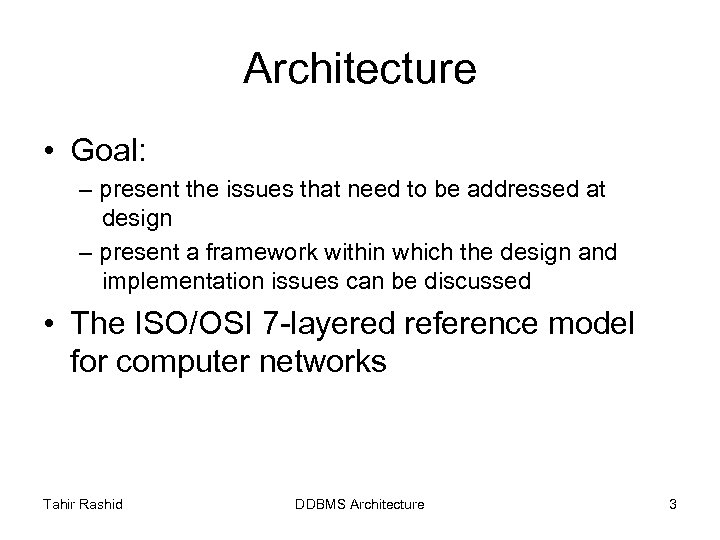 Architecture

• Goal:

– present the issues that need to be addressed at design

– present a framework within which the design and implementation issues can be discussed

• The ISO/OSI 7-layered reference model for computer networks

Tahir Rashid

DDBMS Architecture

3